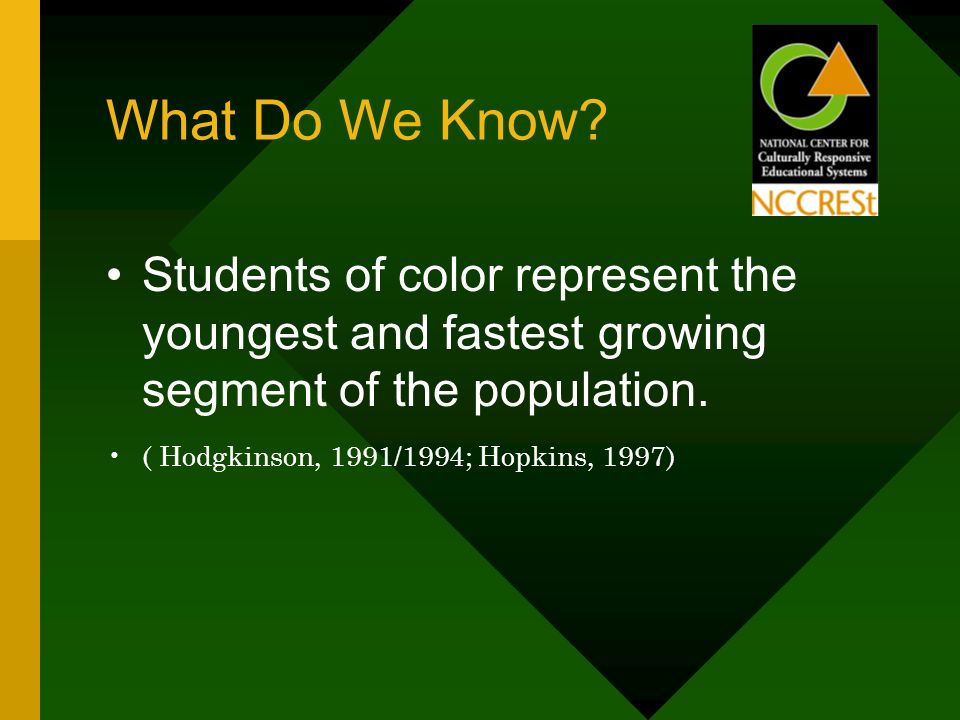 What Do We Know?

NATIONAL CENTER FOR
Culturally Responsive
Educational Systems
NCCRESt

• Students of color represent the youngest and fastest growing segment of the population.

• ( Hodgkinson, 1991/1994; Hopkins, 1997)